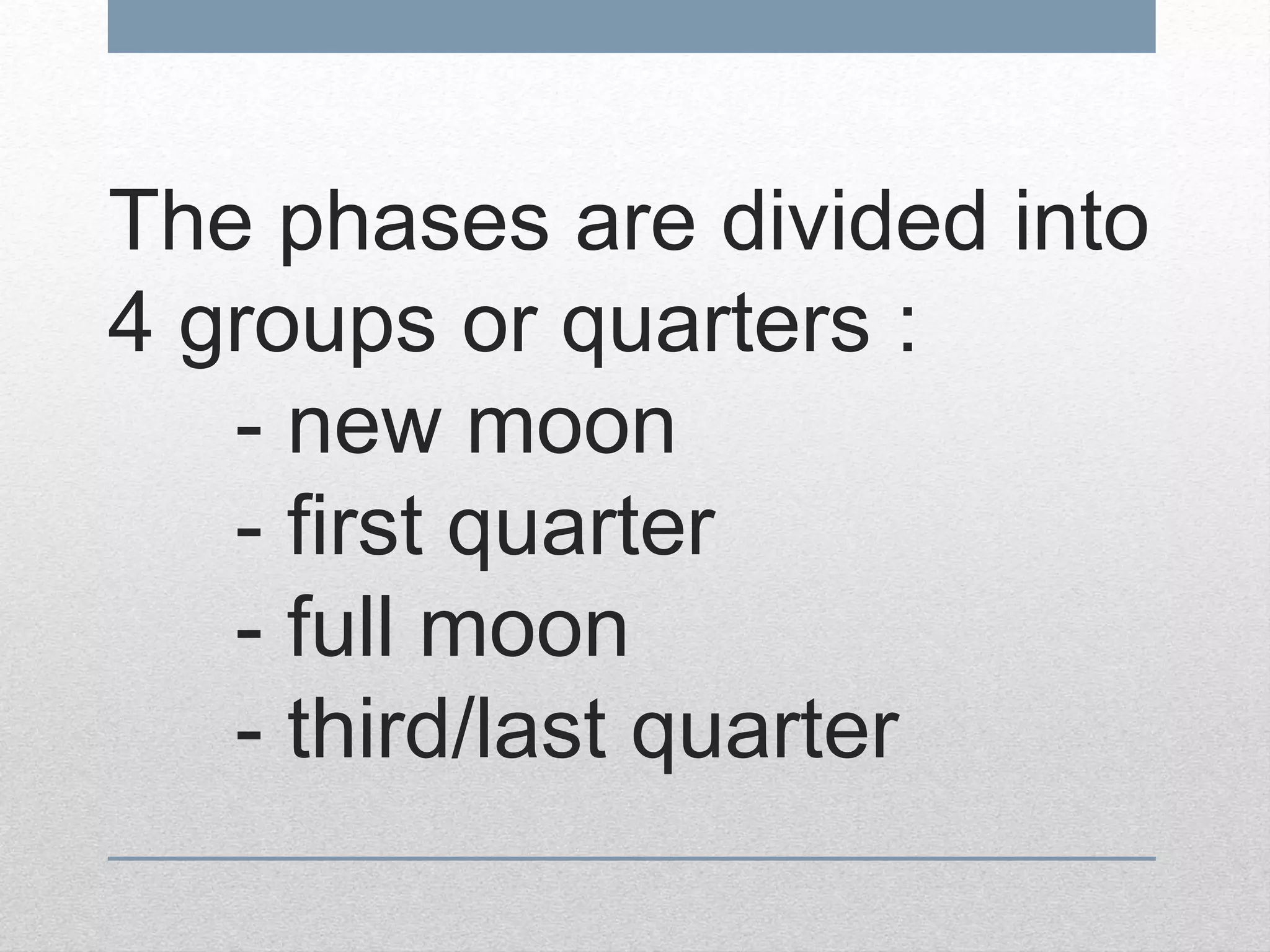 The phases are divided into 4 groups or quarters :

- new moon
- first quarter
- full moon
- third/last quarter